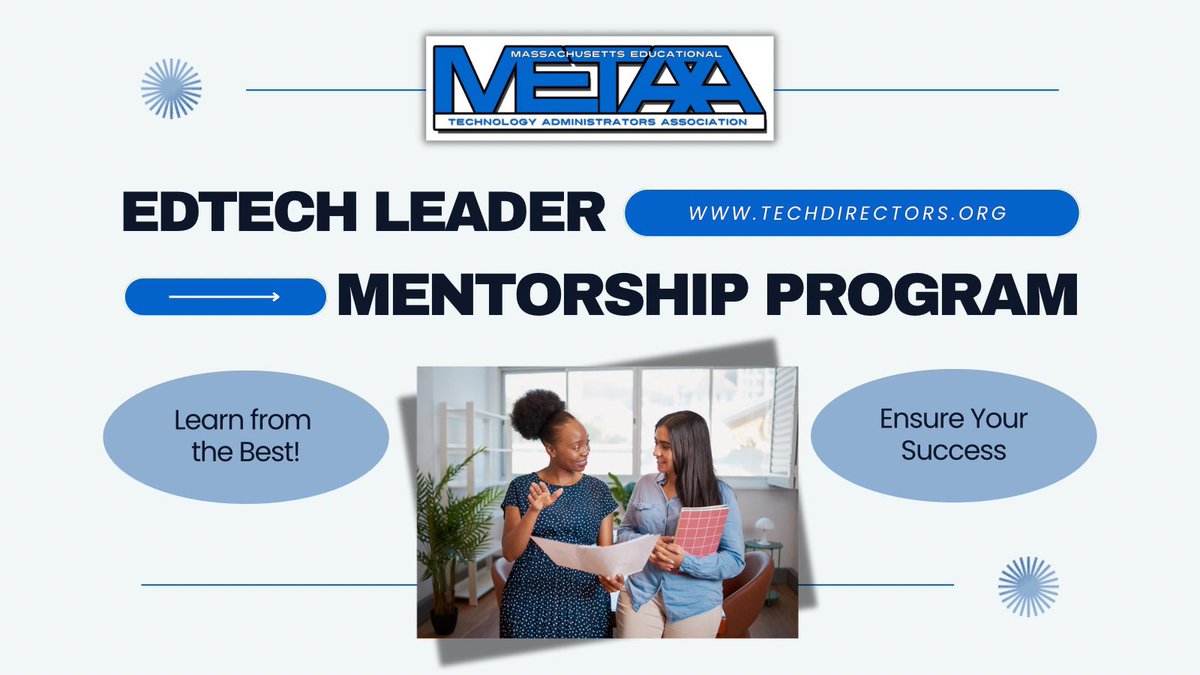 MASSACHUSETTS EDUCATIONAL
METAA
TECHNOLOGY ADMINISTRATORS ASSOCIATION

EDTECH LEADER
WWW.TECHDIRECTORS.ORG
MENTORSHIP PROGRAM

Learn from the Best!

Ensure Your Success